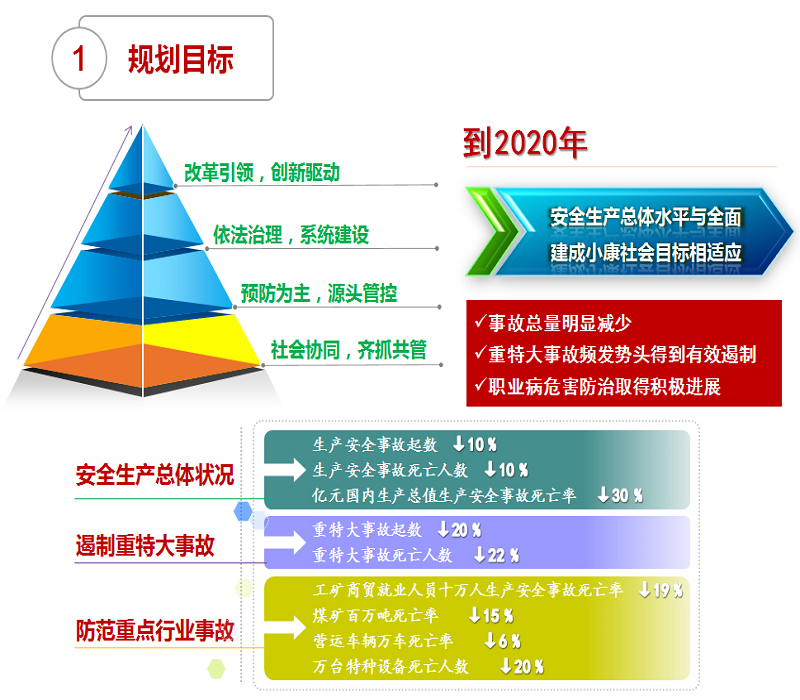 1 规划目标

改革引领，创新驱动

依法治理，系统建设

预防为主，源头管控

社会协同，齐抓共管

到2020年

安全生产总体水平与全面建成小康社会目标相适应

✓事故总量明显减少
✓重特大事故频发势头得到有效遏制
✓职业病危害防治取得积极进展

安全生产总体状况

生产安全事故起数 ↓10％
生产安全事故死亡人数 ↓10％
亿元国内生产总值生产安全事故死亡率 ↓30％

遏制重特大事故

重特大事故起数 ↓20％
重特大事故死亡人数 ↓22％

防范重点行业事故

工矿商贸就业人员十万人生产安全事故死亡率 ↓19％
煤矿百万吨死亡率 ↓15％
营运车辆万车死亡率 ↓6％
万台特种设备死亡人数 ↓20％